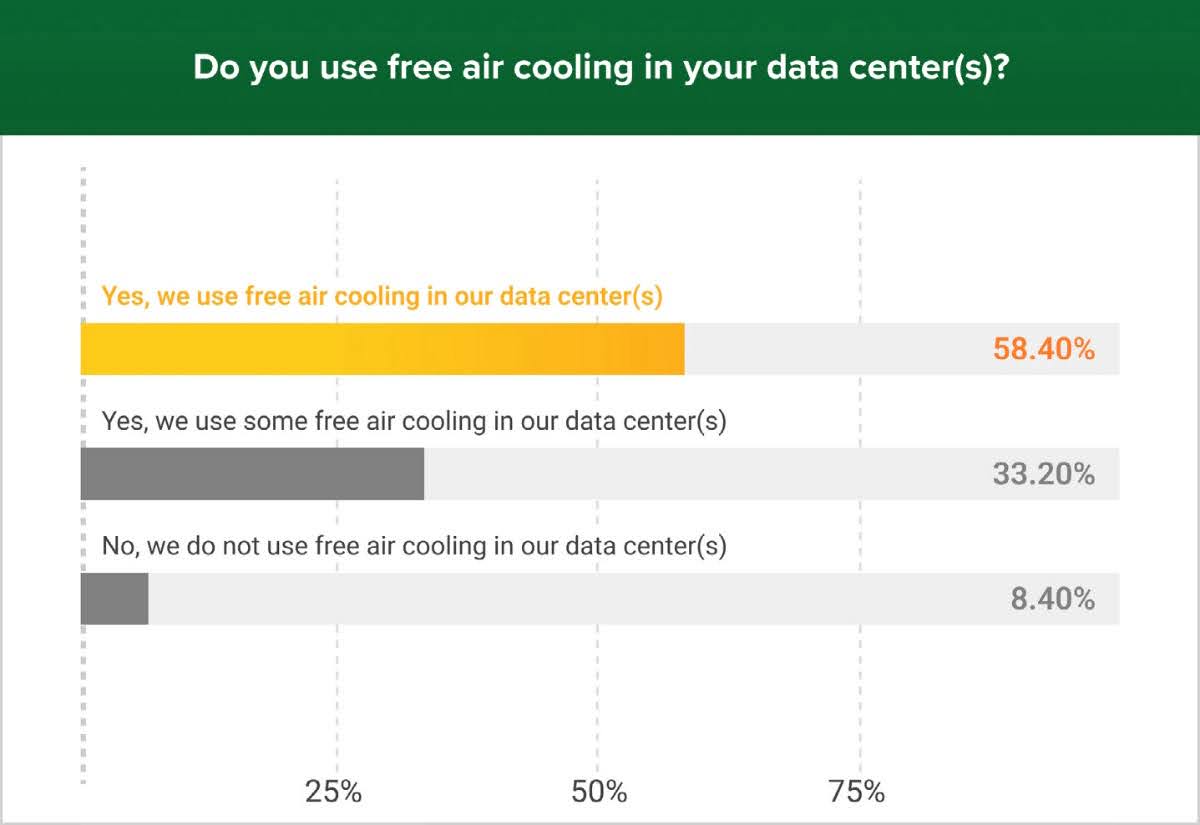 Do you use free air cooling in your data center(s)?

Yes, we use free air cooling in our data center(s)

58.40%

Yes, we use some free air cooling in our data center(s)

33.20%

No, we do not use free air cooling in our data center(s)

8.40%

25%

50%

75%